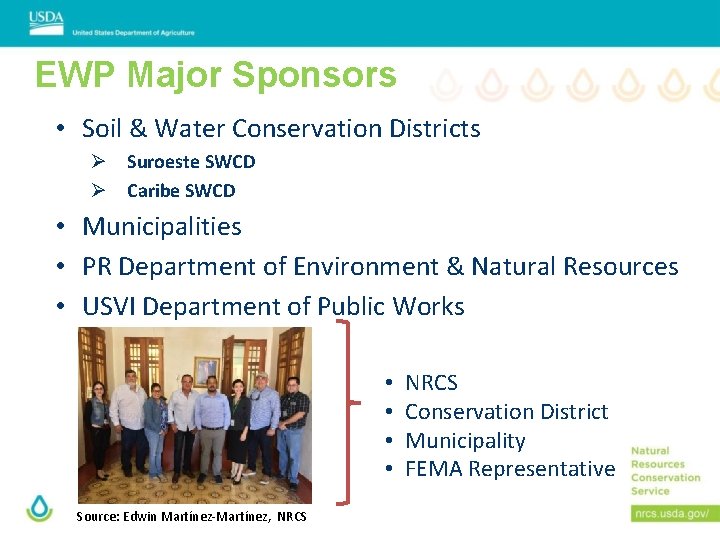 USDA
United States Department of Agriculture

EWP Major Sponsors

• Soil & Water Conservation Districts
➢ Suroeste SWCD
➢ Caribe SWCD
• Municipalities
• PR Department of Environment & Natural Resources
• USVI Department of Public Works

• NRCS
• Conservation District
• Municipality
• FEMA Representative

Source: Edwin Martínez-Martínez, NRCS

Natural Resources Conservation Service

nrcs.usda.gov/